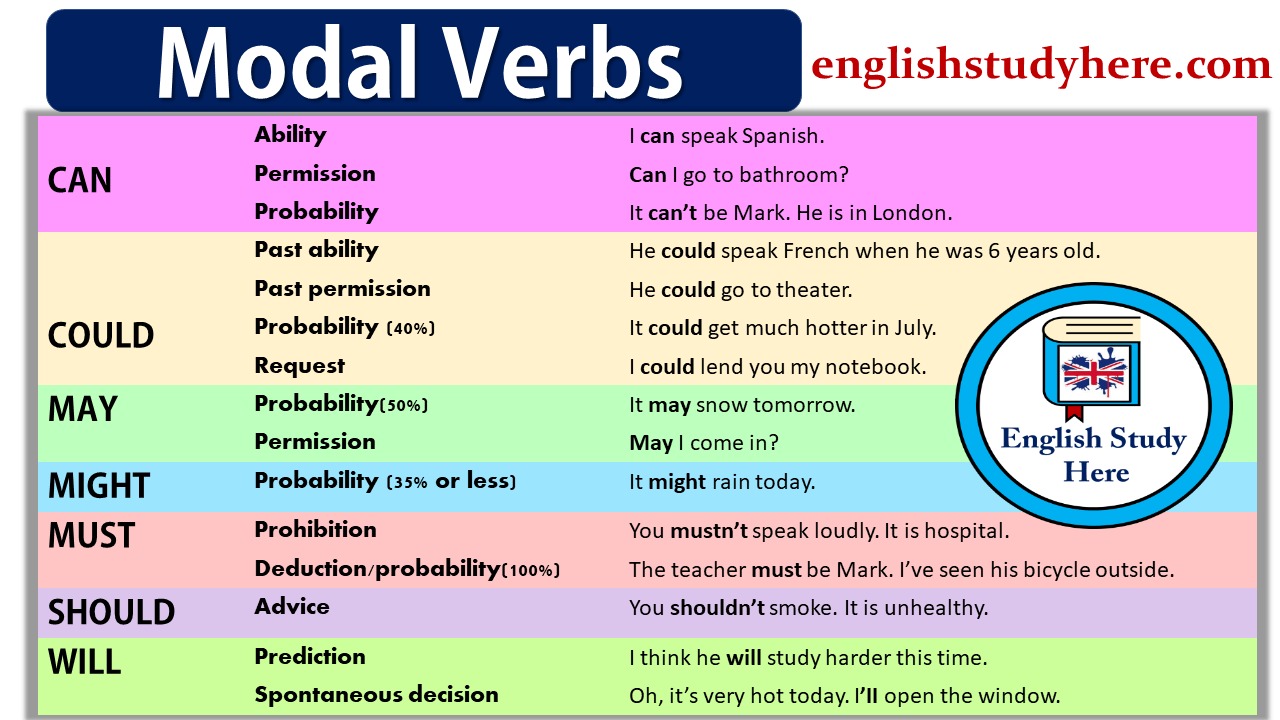 Modal Verbs

englishstudyhere.com

| | | |
|---|---|---|
| CAN | Ability | I can speak Spanish. |
| | Permission | Can I go to bathroom? |
| | Probability | It can't be Mark. He is in London. |
| COULD | Past ability | He could speak French when he was 6 years old. |
| | Past permission | He could go to theater. |
| | Probability (40%) | It could get much hotter in July. |
| | Request | I could lend you my notebook. |
| MAY | Probability(50%) | It may snow tomorrow. |
| | Permission | May I come in? |
| MIGHT | Probability (35% or less) | It might rain today. |
| MUST | Prohibition | You mustn't speak loudly. It is hospital. |
| | Deduction/probability(100%) | The teacher must be Mark. I've seen his bicycle outside. |
| SHOULD | Advice | You shouldn't smoke. It is unhealthy. |
| WILL | Prediction | I think he will study harder this time. |
| | Spontaneous decision | Oh, it's very hot today. I'll open the window. |

English Study Here